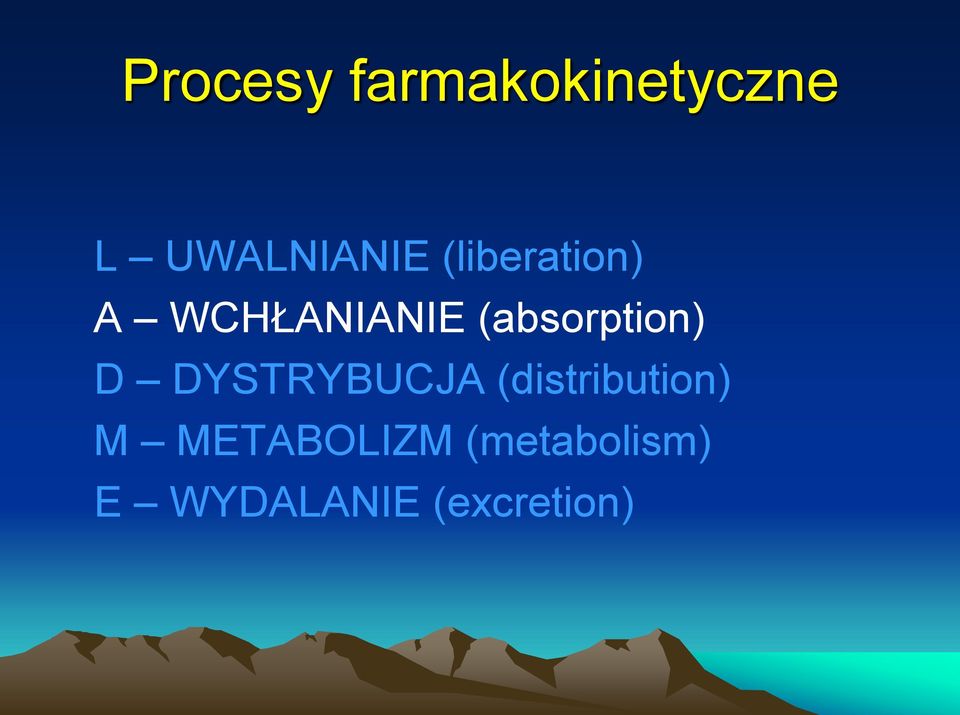 Procesy farmakokinetyczne

L – UWALNIANIE (liberation)
A – WCHŁANIANIE (absorption)
D – DYSTRYBUCJA (distribution)
M – METABOLIZM (metabolism)
E – WYDALANIE (excretion)